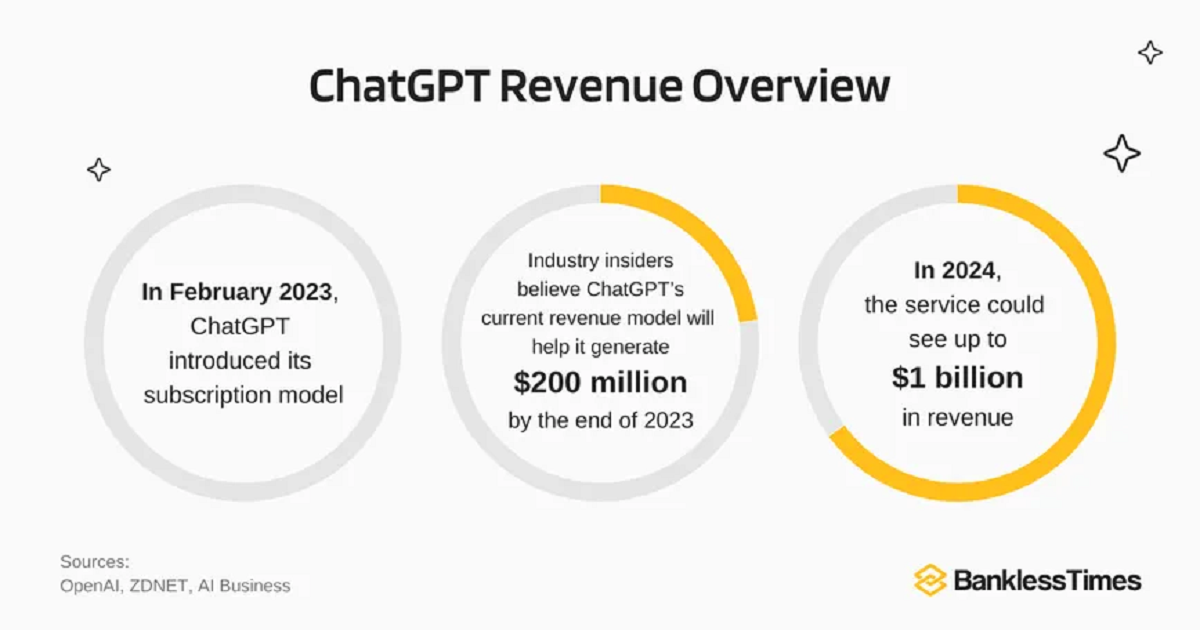 ChatGPT Revenue Overview

In February 2023, ChatGPT introduced its subscription model

Industry insiders believe ChatGPT's current revenue model will help it generate $200 million by the end of 2023

In 2024, the service could see up to $1 billion in revenue

Sources:
OpenAI, ZDNET, AI Business

BanklessTimes